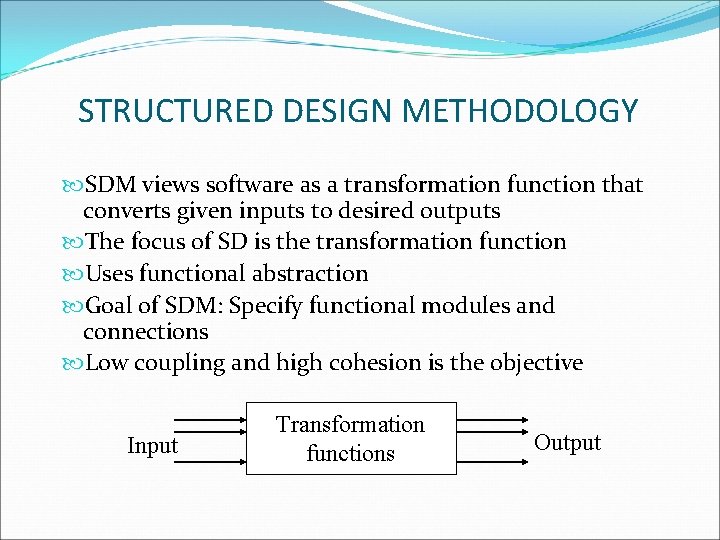 STRUCTURED DESIGN METHODOLOGY

SDM views software as a transformation function that converts given inputs to desired outputs

The focus of SD is the transformation function

Uses functional abstraction

Goal of SDM: Specify functional modules and connections

Low coupling and high cohesion is the objective

Input

Transformation functions

Output